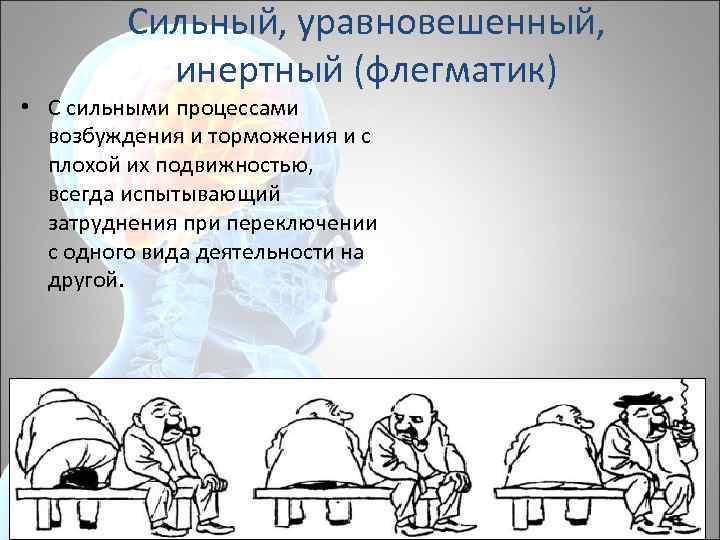 Сильный, уравновешенный, инертный (флегматик)

• С сильными процессами возбуждения и торможения и с плохой их подвижностью, всегда испытывающий затруднения при переключении с одного вида деятельности на другой.